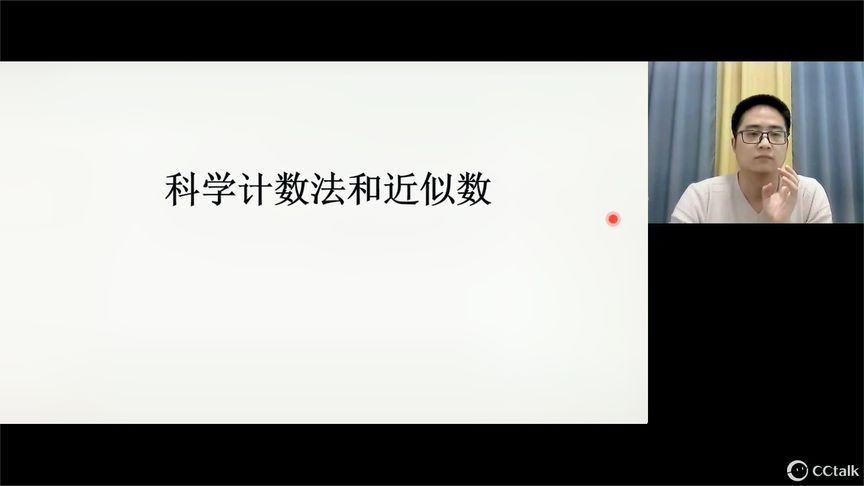 科学计数法和近似数

CCtalk